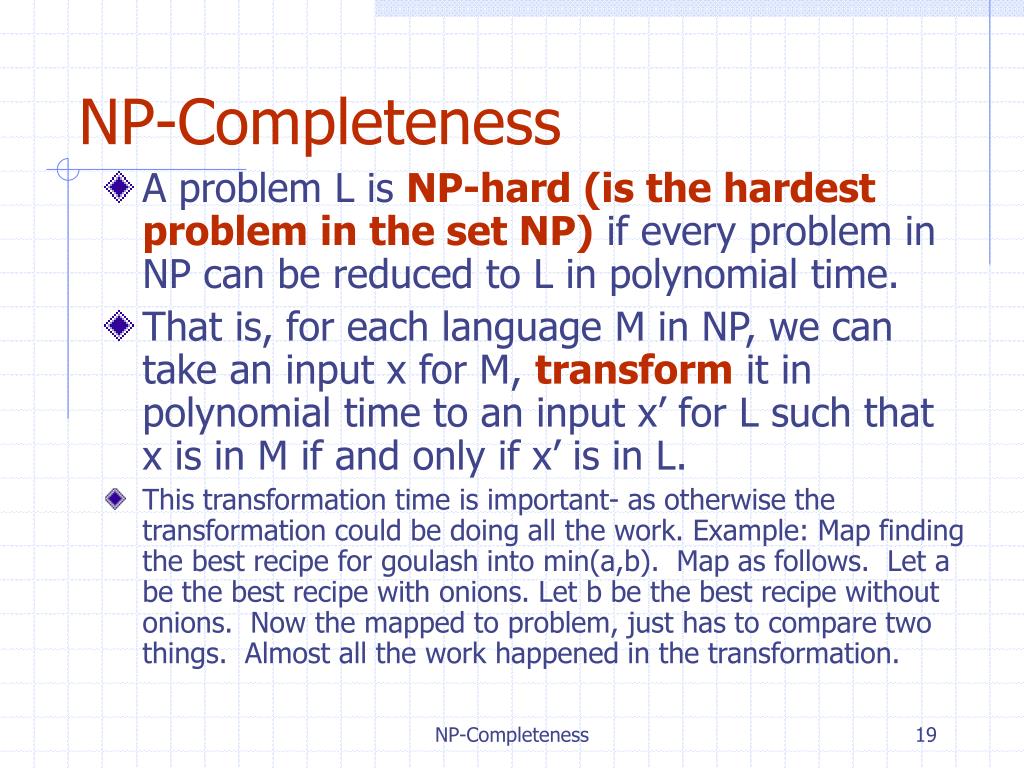 NP-Completeness

A problem L is NP-hard (is the hardest problem in the set NP) if every problem in NP can be reduced to L in polynomial time.

That is, for each language M in NP, we can take an input x for M, transform it in polynomial time to an input x’ for L such that x is in M if and only if x’ is in L.

This transformation time is important- as otherwise the transformation could be doing all the work. Example: Map finding the best recipe for goulash into min(a,b). Map as follows. Let a be the best recipe with onions. Let b be the best recipe without onions. Now the mapped to problem, just has to compare two things. Almost all the work happened in the transformation.

NP-Completeness

19